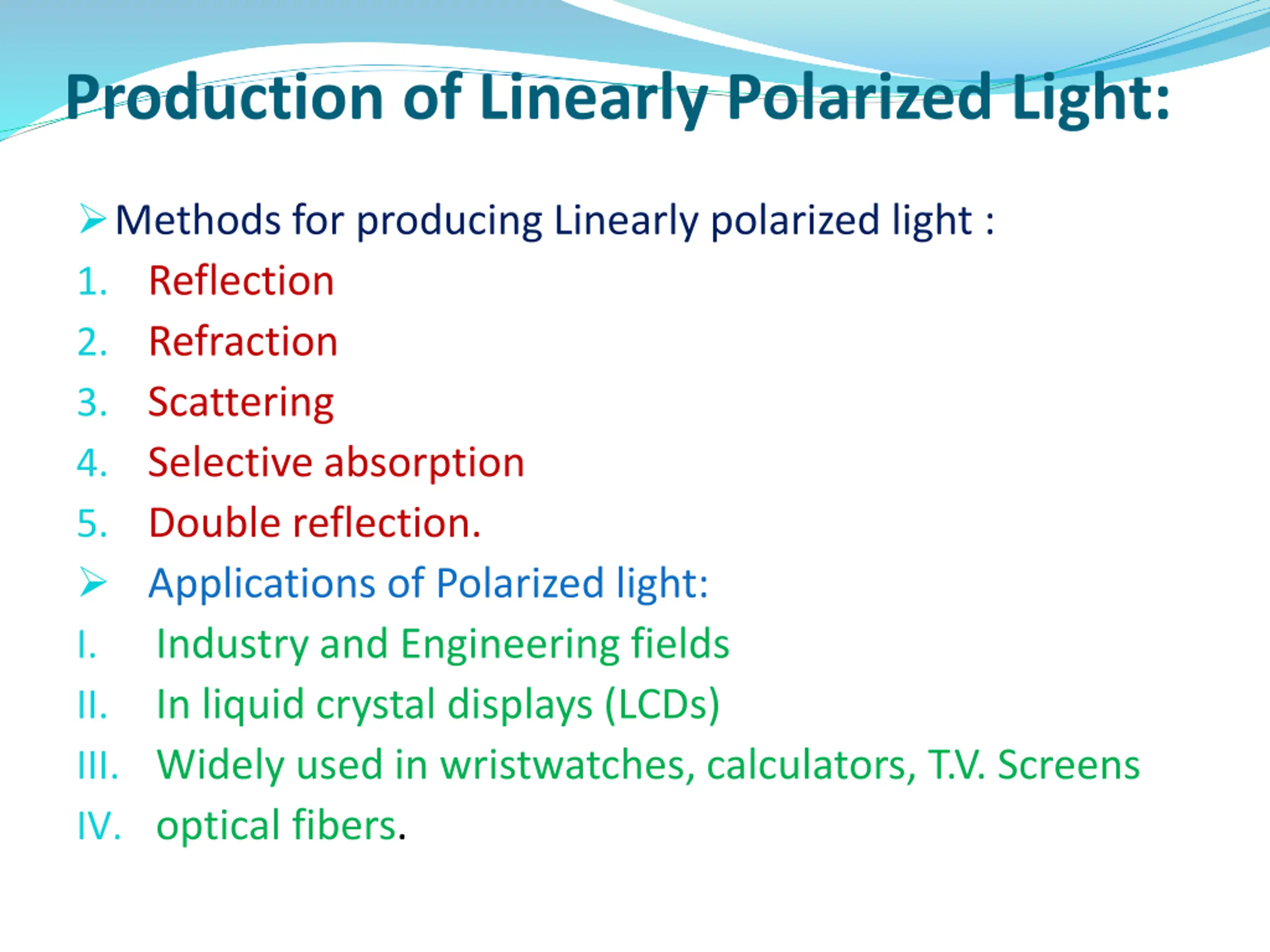 Production of Linearly Polarized Light:

➢ Methods for producing Linearly polarized light :

1. Reflection
2. Refraction
3. Scattering
4. Selective absorption
5. Double reflection.

➢ Applications of Polarized light:

I. Industry and Engineering fields
II. In liquid crystal displays (LCDs)
III. Widely used in wristwatches, calculators, T.V. Screens
IV. optical fibers.